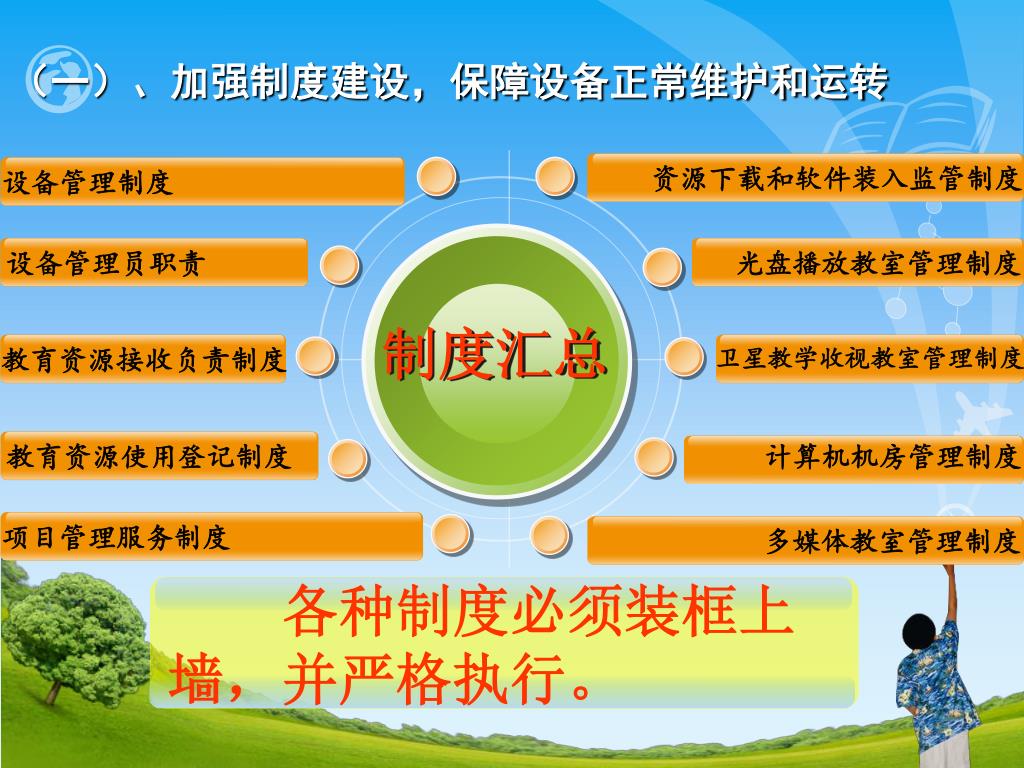 （一）、加强制度建设，保障设备正常维护和运转

设备管理制度

设备管理员职责

教育资源接收负责制度

教育资源使用登记制度

项目管理服务制度

制度汇总

资源下载和软件装入监管制度

光盘播放教室管理制度

卫星教学收视教室管理制度

计算机机房管理制度

多媒体教室管理制度

各种制度必须装框上墙，并严格执行。